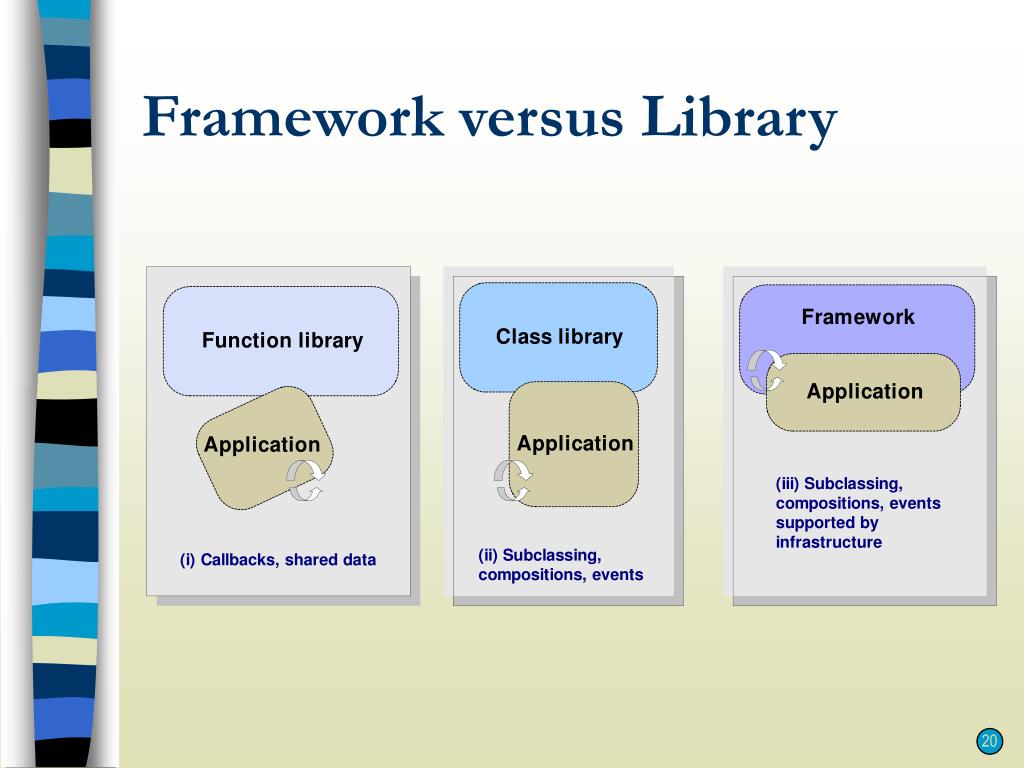 Framework versus Library

Function library

Application

(i) Callbacks, shared data

Class library

Application

(ii) Subclassing, compositions, events

Framework

Application

(iii) Subclassing, compositions, events supported by infrastructure

20